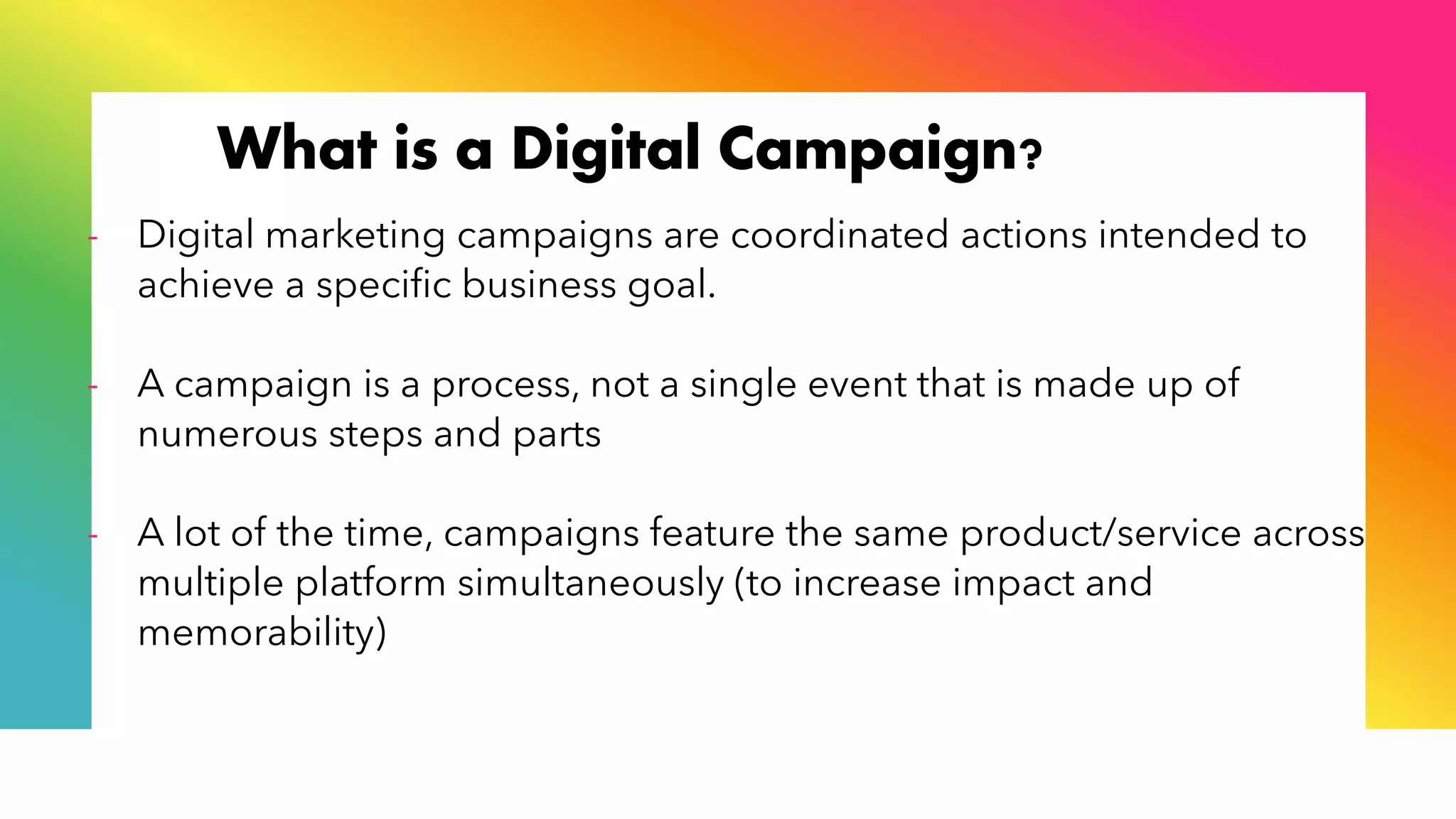 What is a Digital Campaign?

- Digital marketing campaigns are coordinated actions intended to achieve a specific business goal.

- A campaign is a process, not a single event that is made up of numerous steps and parts

- A lot of the time, campaigns feature the same product/service across multiple platform simultaneously (to increase impact and memorability)